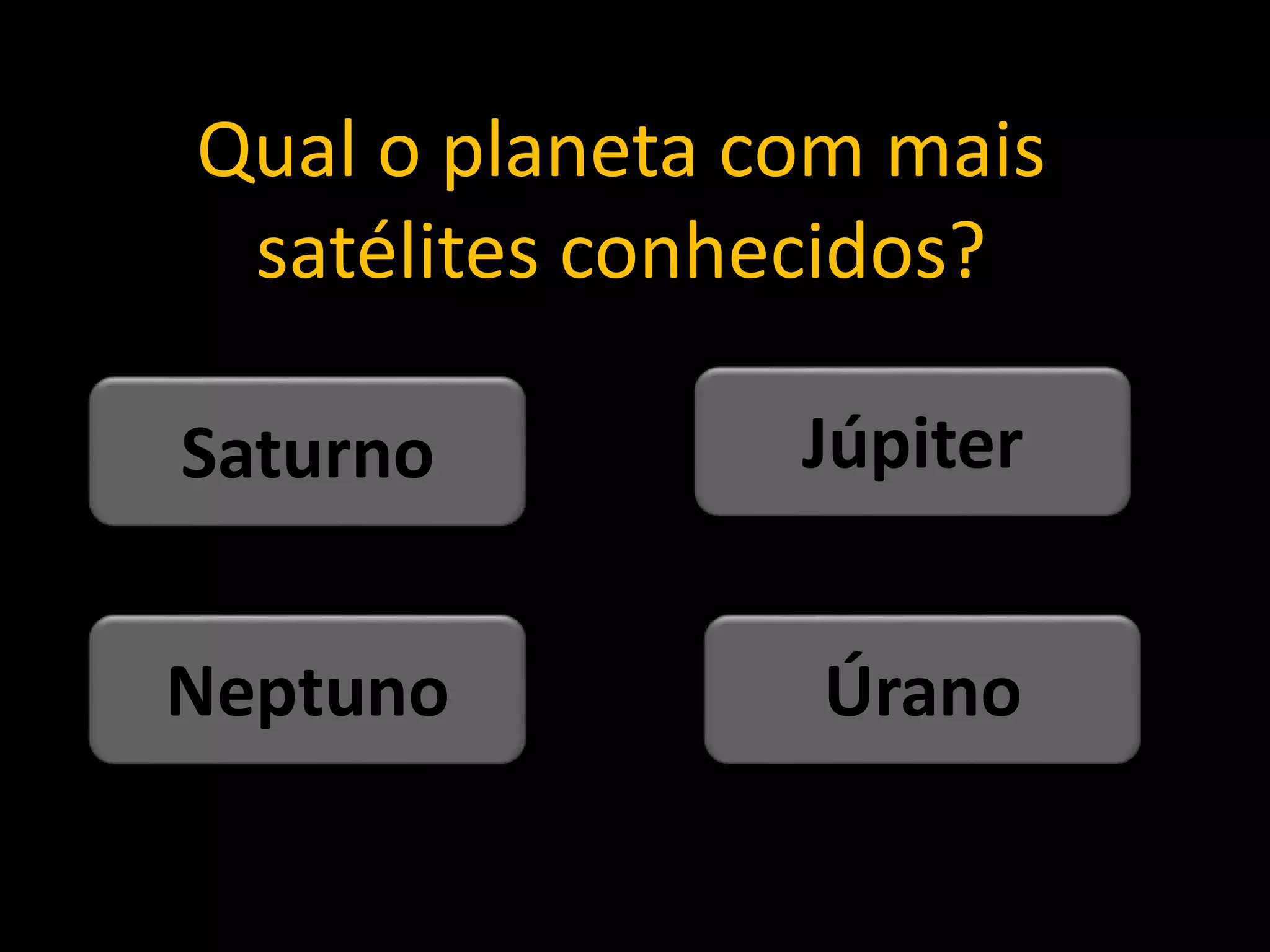 Qual o planeta com mais satélites conhecidos?

Saturno

Júpiter

Neptuno

Úrano